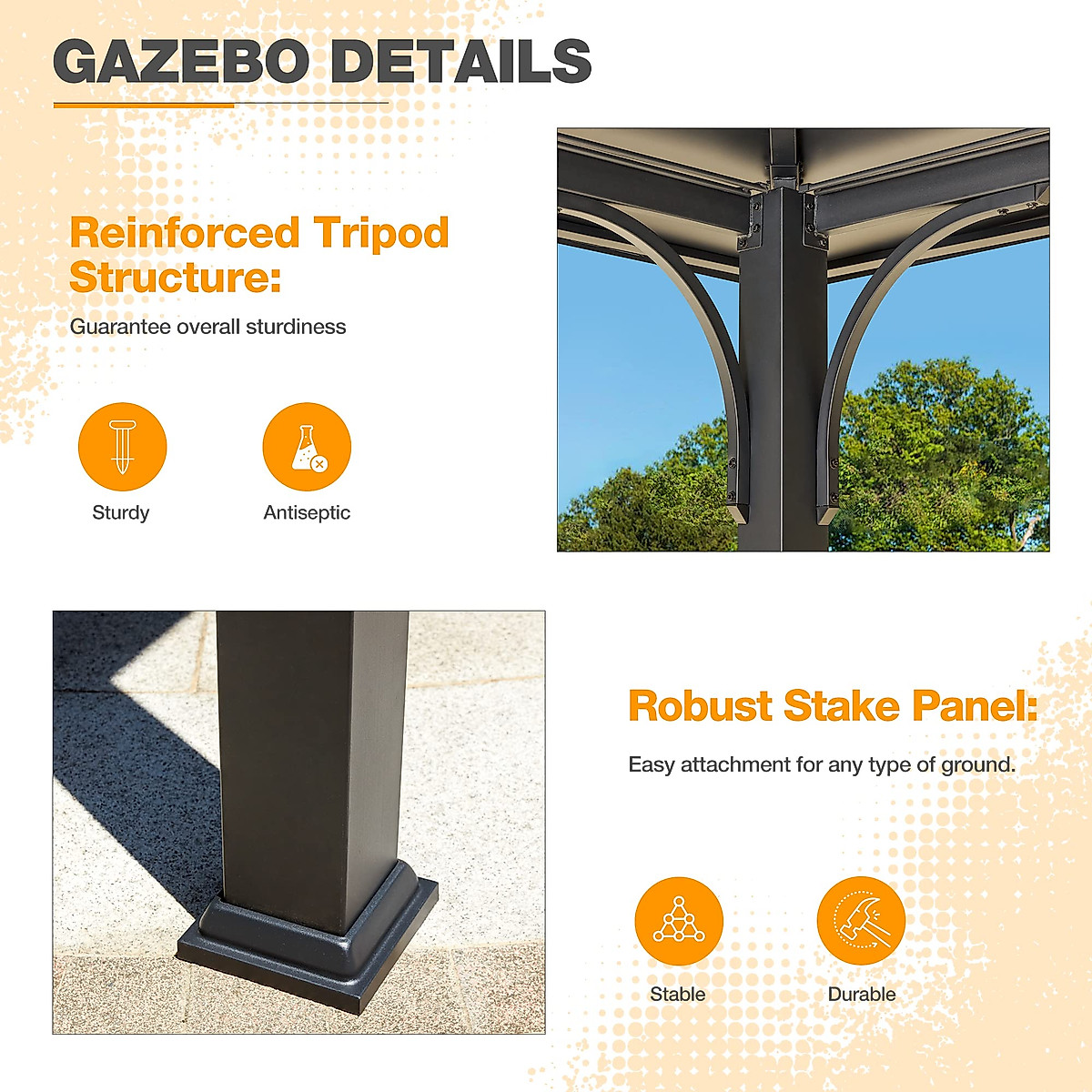 GAZEBO DETAILS

Reinforced Tripod Structure:

Guarantee overall sturdiness

Sturdy

Antiseptic

Robust Stake Panel:

Easy attachment for any type of ground.

Stable

Durable